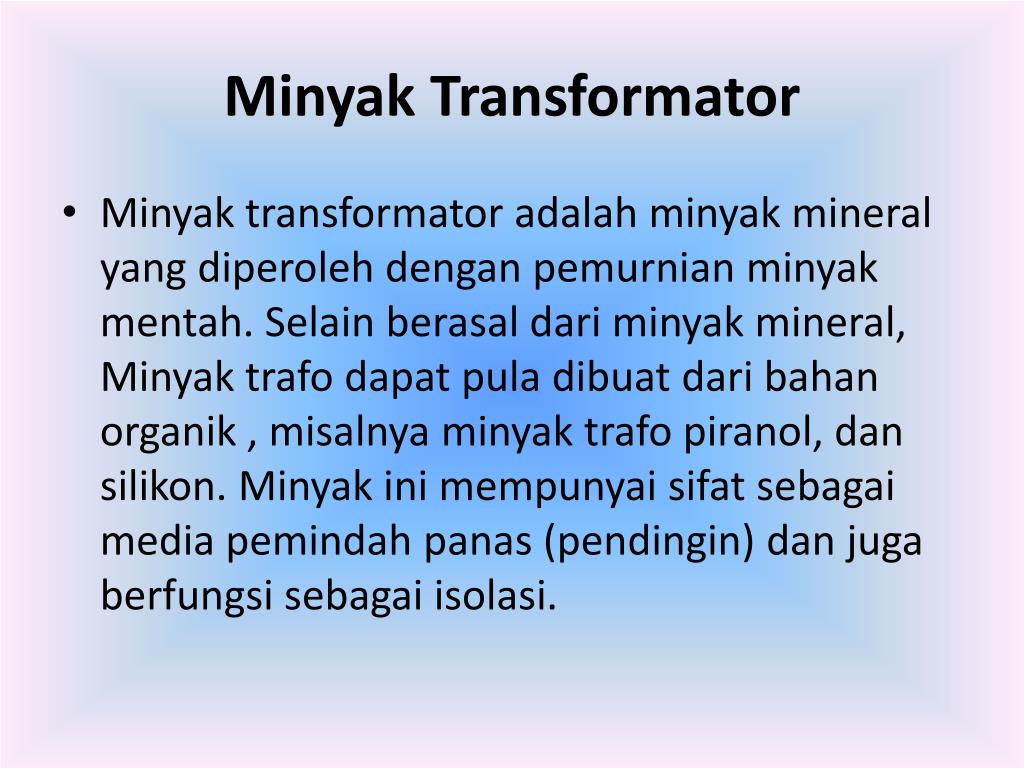 Minyak Transformator

• Minyak transformator adalah minyak mineral yang diperoleh dengan pemurnian minyak mentah. Selain berasal dari minyak mineral, Minyak trafo dapat pula dibuat dari bahan organik , misalnya minyak trafo piranol, dan silikon. Minyak ini mempunyai sifat sebagai media pemindah panas (pendingin) dan juga berfungsi sebagai isolasi.